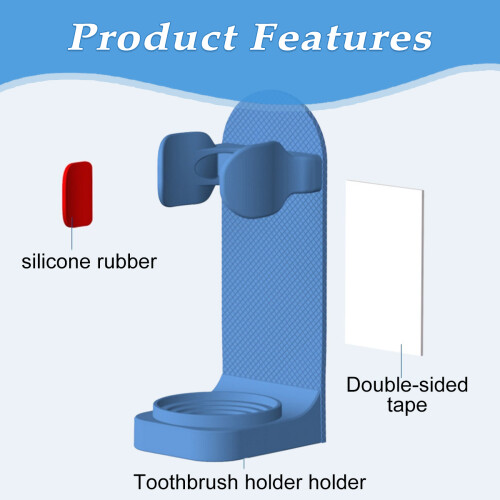 Product Features

silicone rubber

Double-sided tape

Toothbrush holder holder